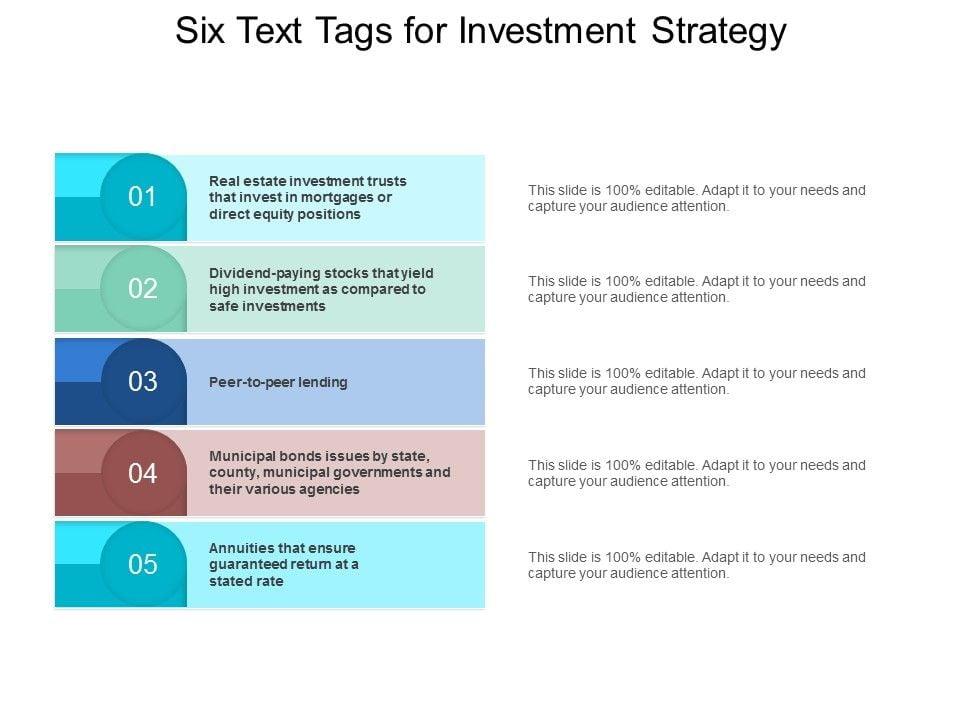 Six Text Tags for Investment Strategy

01

Real estate investment trusts that invest in mortgages or direct equity positions

This slide is 100% editable. Adapt it to your needs and capture your audience attention.

02

Dividend-paying stocks that yield high investment as compared to safe investments

This slide is 100% editable. Adapt it to your needs and capture your audience attention.

03

Peer-to-peer lending

This slide is 100% editable. Adapt it to your needs and capture your audience attention.

04

Municipal bonds issues by state, county, municipal governments and their various agencies

This slide is 100% editable. Adapt it to your needs and capture your audience attention.

05

Annuities that ensure guaranteed return at a stated rate

This slide is 100% editable. Adapt it to your needs and capture your audience attention.